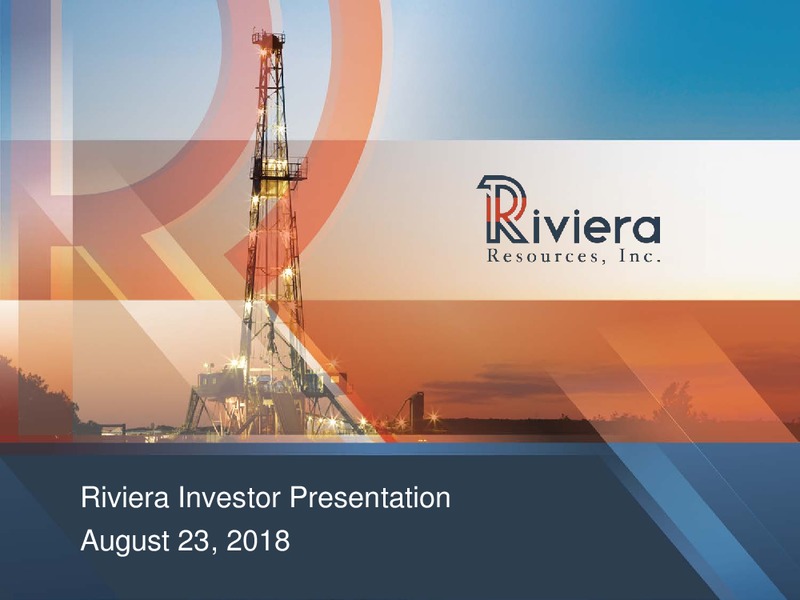 Riviera
Resources, Inc.

Riviera Investor Presentation
August 23, 2018